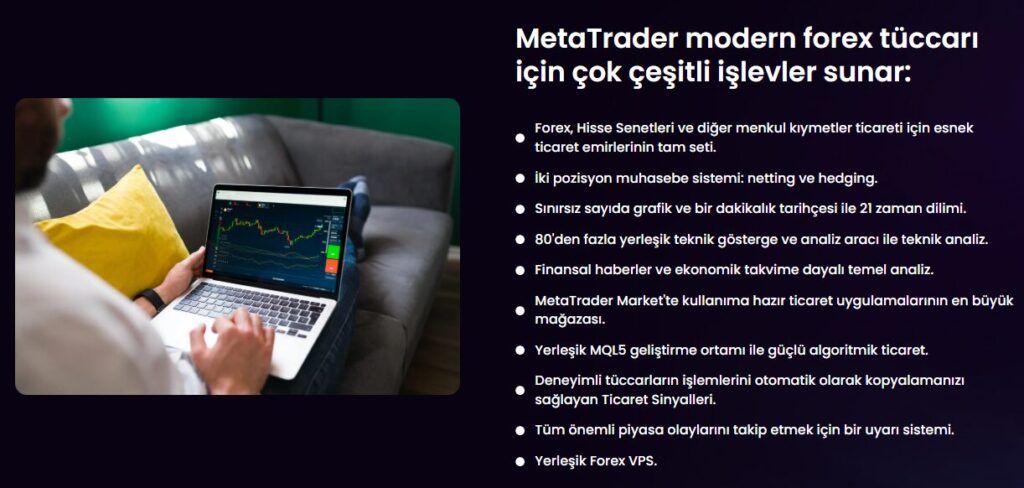 MetaTrader modern forex tüccarı için çok çeşitli işlevler sunar:

- Forex, Hisse Senetleri ve diğer menkul kıymetler ticareti için esnek ticaret emirlerinin tam seti.
- İki pozisyon muhasebe sistemi: netting ve hedging.
- Sınırsız sayıda grafik ve bir dakikalık tarihçesi ile 21 zaman dilimi.
- 80'den fazla yerleşik teknik gösterge ve analiz aracı ile teknik analiz.
- Finansal haberler ve ekonomik takvime dayalı temel analiz.
- MetaTrader Market'te kullanıma hazır ticaret uygulamalarının en büyük mağazası.
- Yerleşik MQL5 geliştirme ortamı ile güçlü algoritmik ticaret.
- Deneyimli tüccarların işlemlerini otomatik olarak kopyalamanızı sağlayan Ticaret Sinyalleri.
- Tüm önemli piyasa olaylarını takip etmek için bir uyarı sistemi.
- Yerleşik Forex VPS.